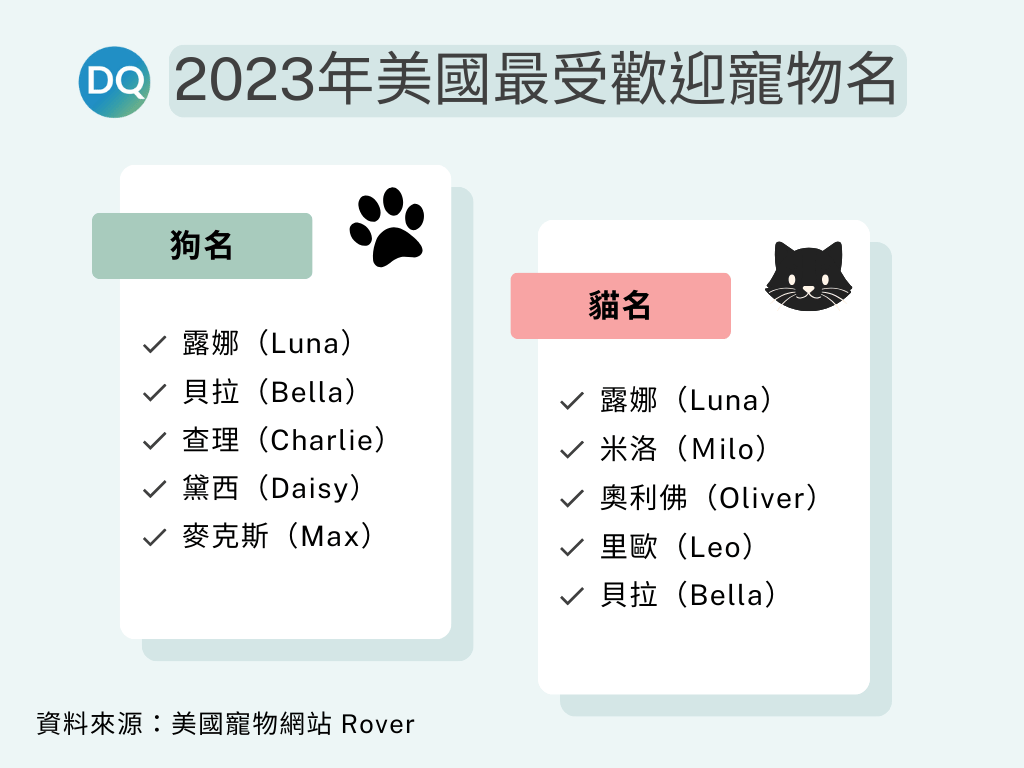 DQ

2023年美國最受歡迎寵物名

狗名

✓ 露娜（Luna）
✓ 貝拉（Bella）
✓ 查理（Charlie）
✓ 黛西（Daisy）
✓ 麥克斯（Max）

貓名

✓ 露娜（Luna）
✓ 米洛（Milo）
✓ 奧利佛（Oliver）
✓ 里歐（Leo）
✓ 貝拉（Bella）

資料來源：美國寵物網站 Rover